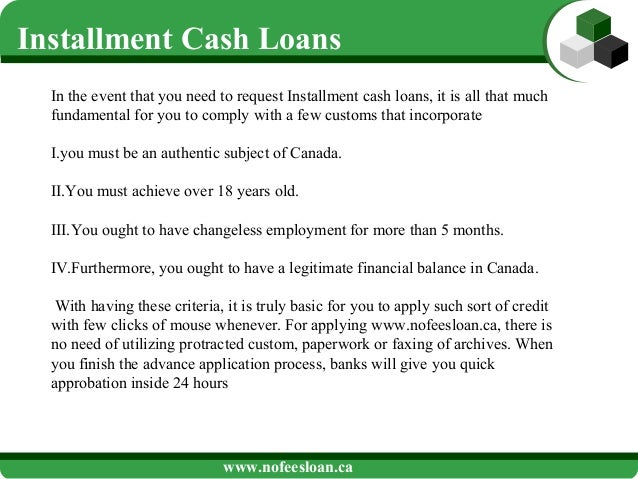 Installment Cash Loans

In the event that you need to request Installment cash loans, it is all that much fundamental for you to comply with a few customs that incorporate

I.you must be an authentic subject of Canada.

II.You must achieve over 18 years old.

III.You ought to have changeless employment for more than 5 months.

IV.Furthermore, you ought to have a legitimate financial balance in Canada.

With having these criteria, it is truly basic for you to apply such sort of credit with few clicks of mouse whenever. For applying www.nofeesloan.ca, there is no need of utilizing protracted custom, paperwork or faxing of archives. When you finish the advance application process, banks will give you quick approbation inside 24 hours

www.nofeesloan.ca